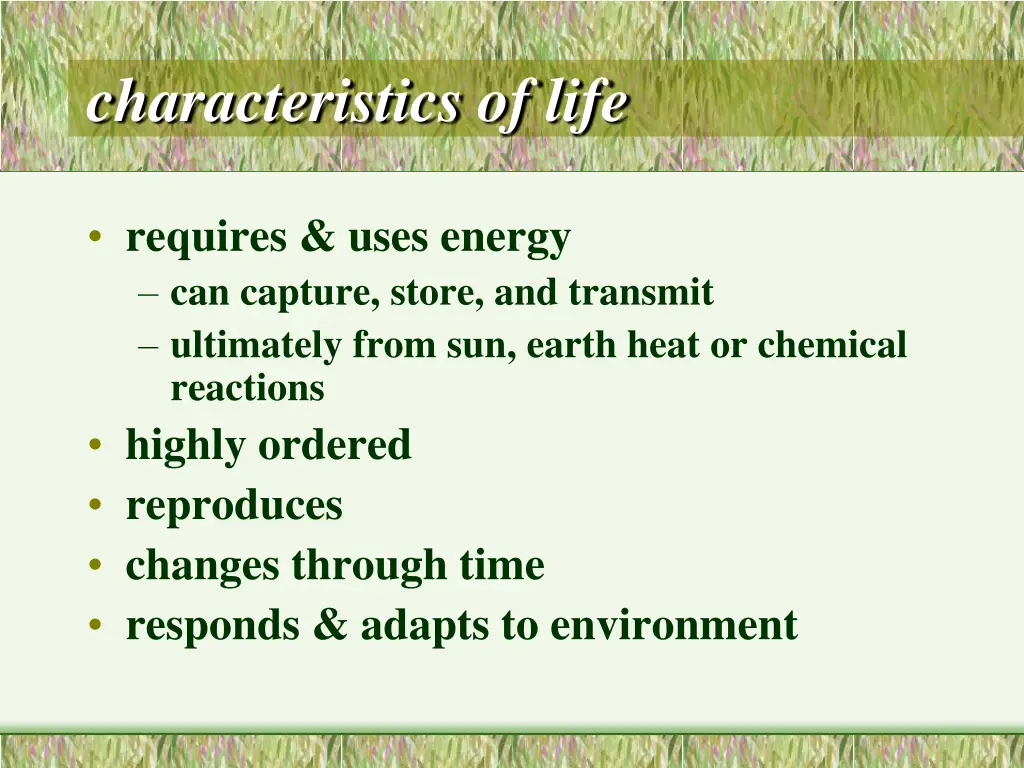 characteristics of life

• requires & uses energy
– can capture, store, and transmit
– ultimately from sun, earth heat or chemical reactions
• highly ordered
• reproduces
• changes through time
• responds & adapts to environment